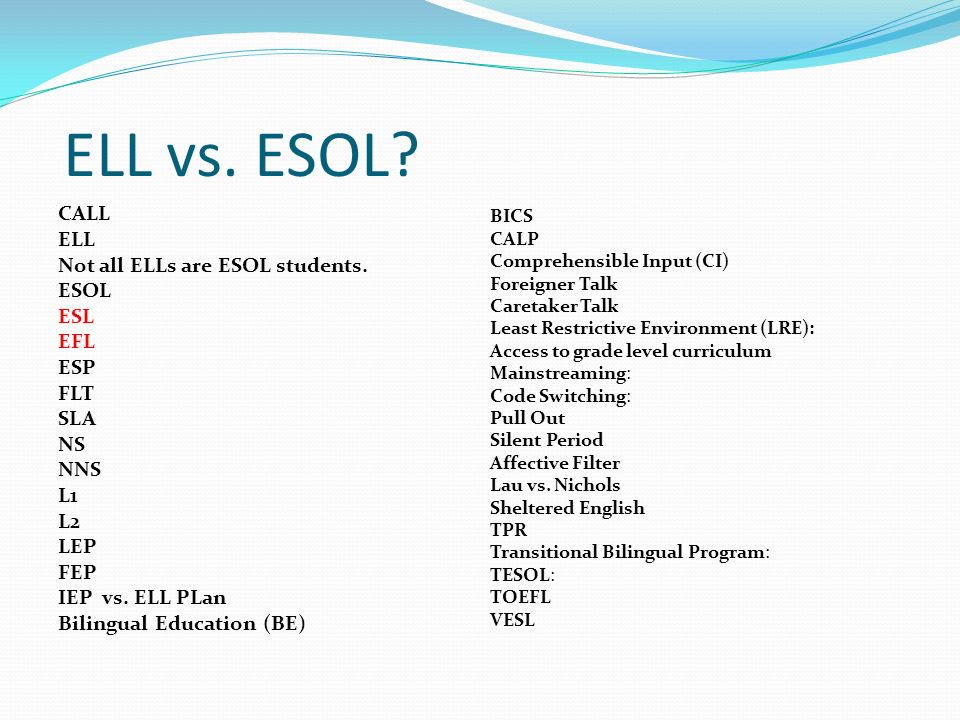 ELL vs. ESOL?

CALL
ELL
Not all ELLs are ESOL students.
ESOL
ESL
EFL
ESP
FLT
SLA
NS
NNS
L1
L2
LEP
FEP
IEP vs. ELL PLan
Bilingual Education (BE)

BICS
CALP
Comprehensible Input (CI)
Foreigner Talk
Caretaker Talk
Least Restrictive Environment (LRE):
Access to grade level curriculum
Mainstreaming:
Code Switching:
Pull Out
Silent Period
Affective Filter
Lau vs. Nichols
Sheltered English
TPR
Transitional Bilingual Program:
TESOL:
TOEFL
VESL